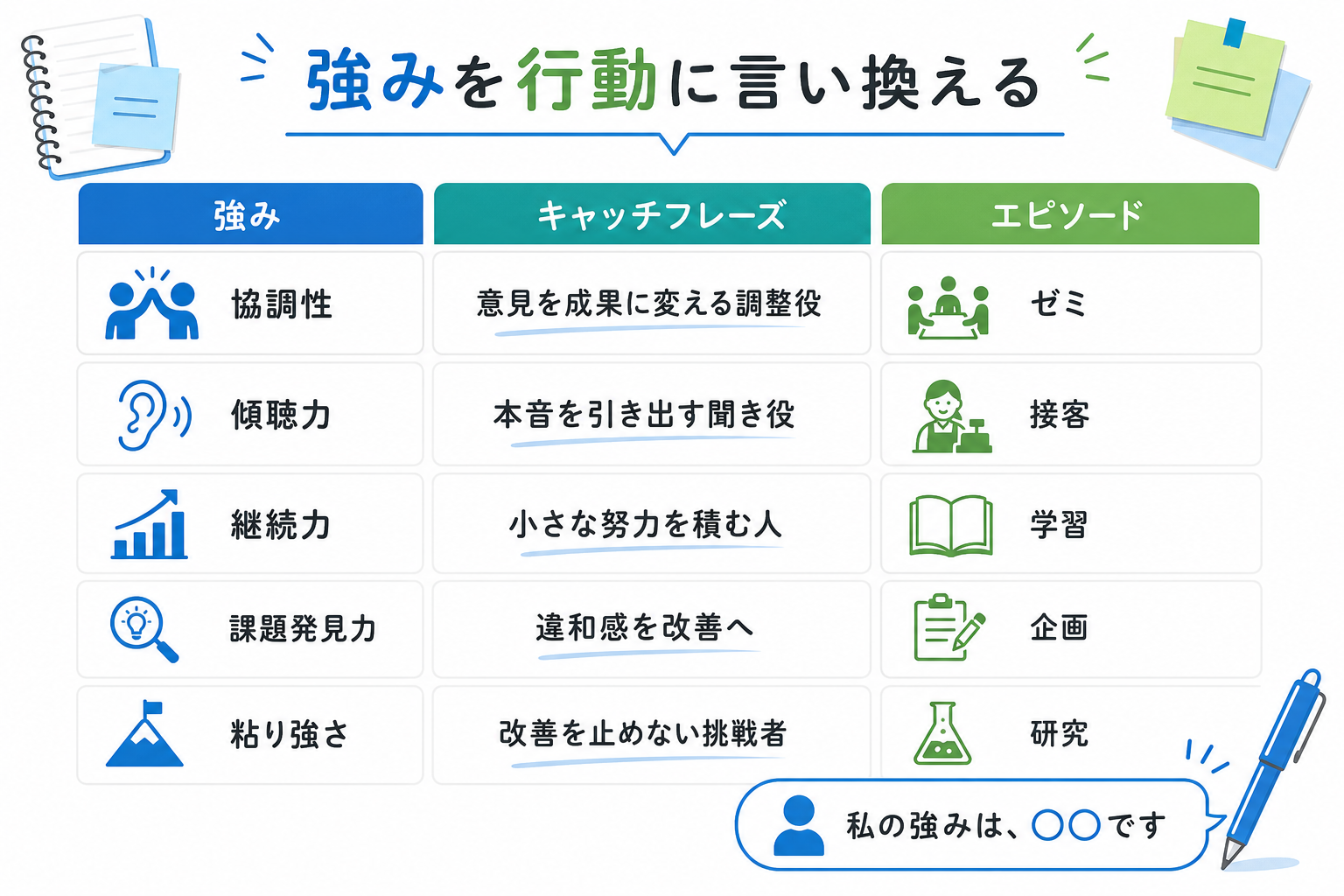 強みを行動に言い換える

| 強み | キャッチフレーズ | エピソード |
|---|---|---|
| 協調性 | 意見を成果に変える調整役 | ゼミ |
| 傾聴力 | 本音を引き出す聞き役 | 接客 |
| 継続力 | 小さな努力を積む人 | 学習 |
| 課題発見力 | 違和感を改善へ | 企画 |
| 粘り強さ | 改善を止めない挑戦者 | 研究 |

私の強みは、〇〇です